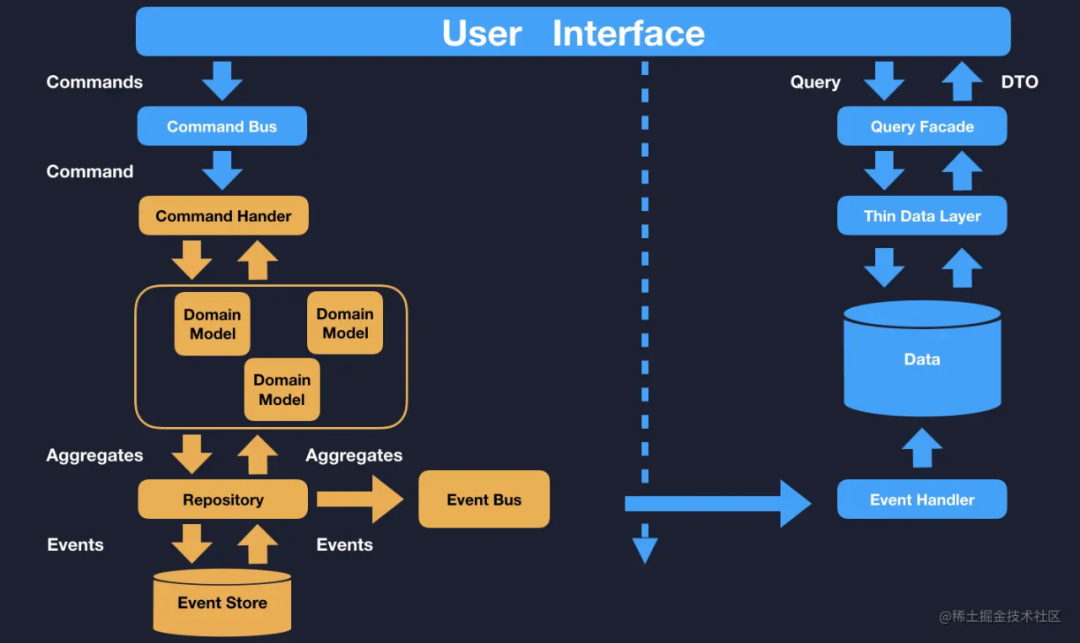 User Interface

Commands

Command Bus

Command

Command Hander

Domain Model

Domain Model

Domain Model

Aggregates

Aggregates

Repository

Event Bus

Events

Events

Event Store

Query

DTO

Query Facade

Thin Data Layer

Data

Event Handler

@稀土掘金技术社区